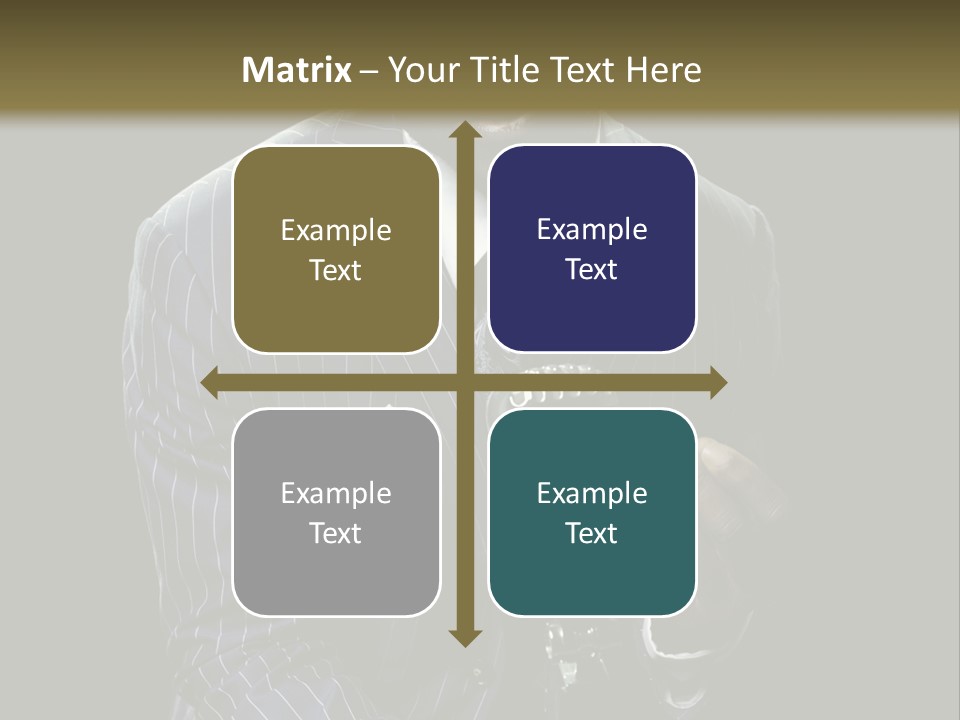 Matrix – Your Title Text Here

Example Text

Example Text

Example Text

Example Text